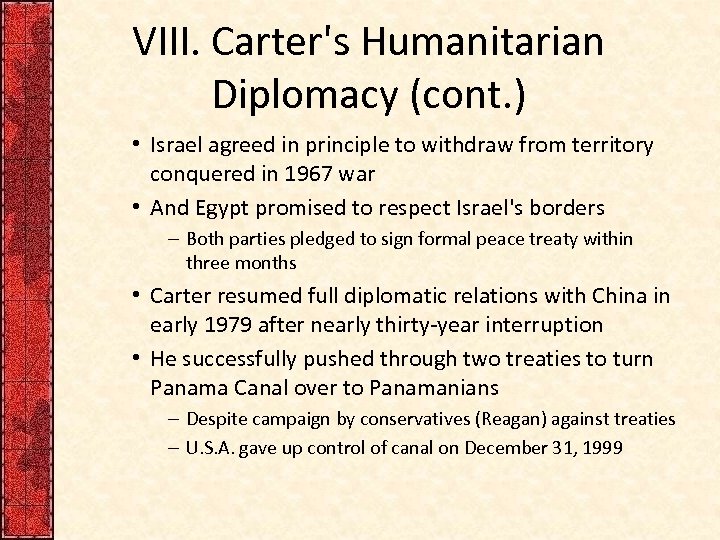 VIII. Carter's Humanitarian Diplomacy (cont.)

• Israel agreed in principle to withdraw from territory conquered in 1967 war
• And Egypt promised to respect Israel's borders
– Both parties pledged to sign formal peace treaty within three months
• Carter resumed full diplomatic relations with China in early 1979 after nearly thirty-year interruption
• He successfully pushed through two treaties to turn Panama Canal over to Panamanians
– Despite campaign by conservatives (Reagan) against treaties
– U.S.A. gave up control of canal on December 31, 1999